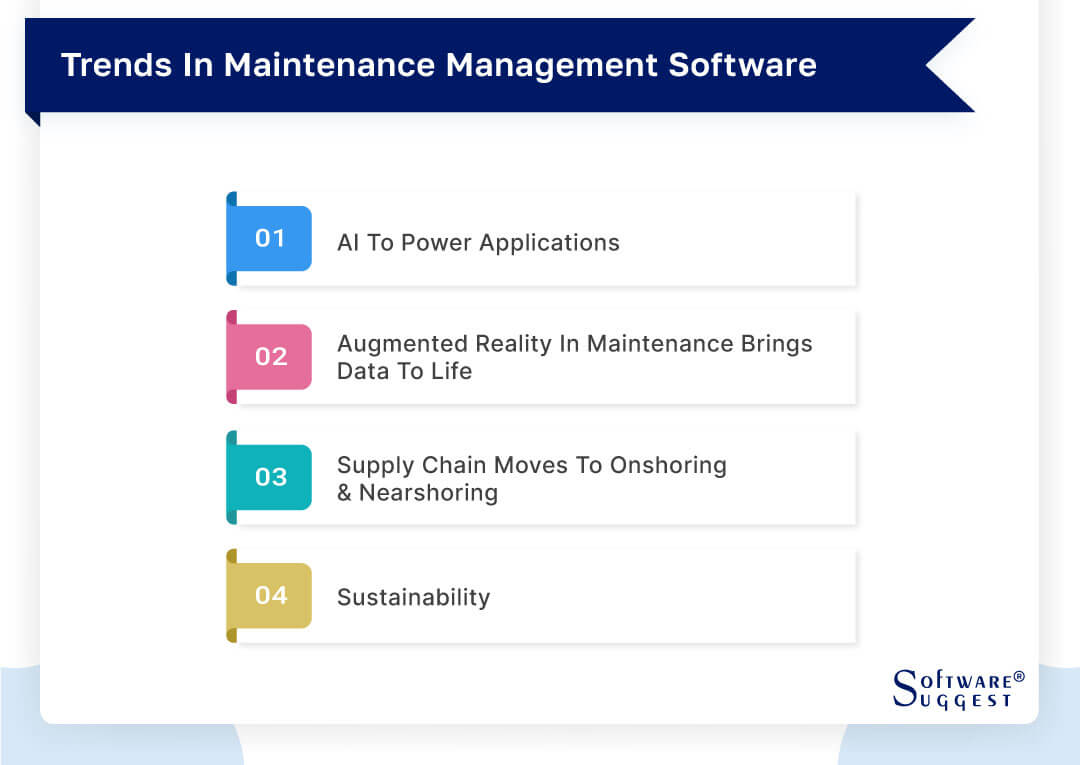 Trends In Maintenance Management Software

01 AI To Power Applications

02 Augmented Reality In Maintenance Brings Data To Life

03 Supply Chain Moves To Onshoring & Nearshoring

04 Sustainability

SOFTWARE® SUGGEST